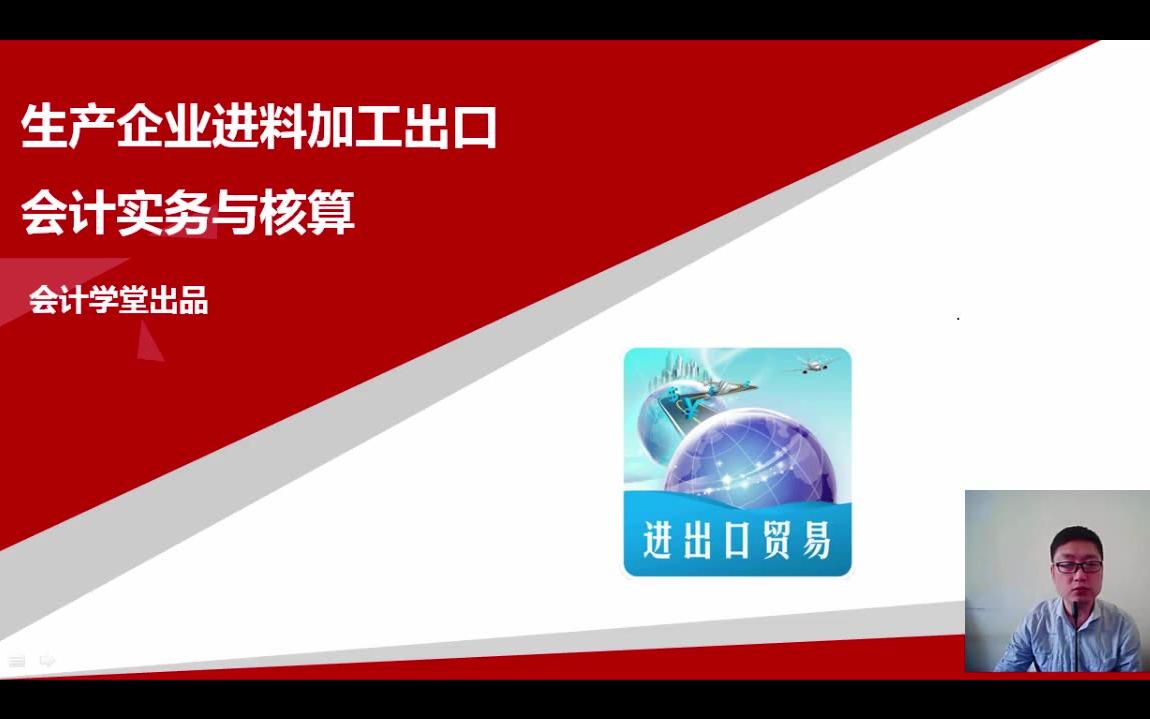 生产企业进料加工出口

会计实务与核算

会计学堂出品

进出口贸易